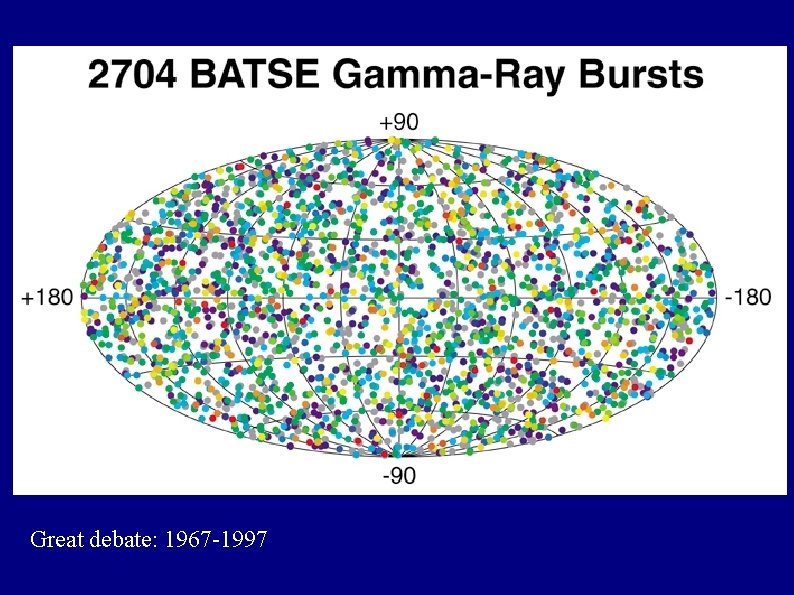 2704 BATSE Gamma-Ray Bursts

+90

+180

-180

-90

Great debate: 1967-1997